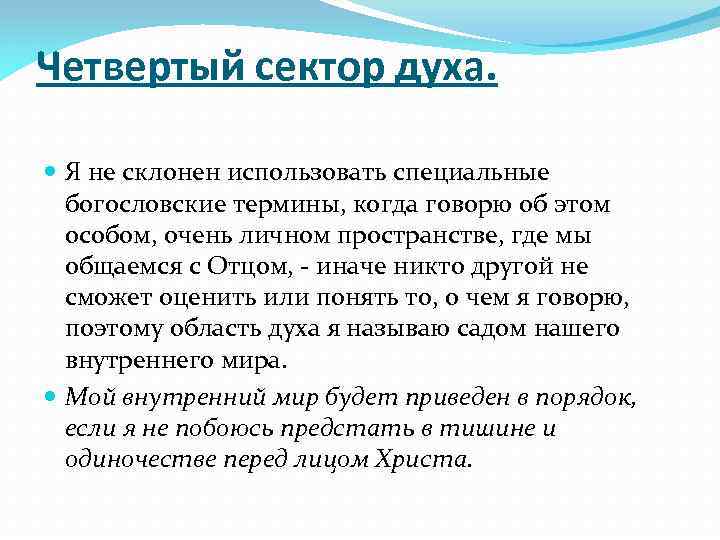 Четвертый сектор духа.

Я не склонен использовать специальные богословские термины, когда говорю об этом особом, очень личном пространстве, где мы общаемся с Отцом, - иначе никто другой не сможет оценить или понять то, о чем я говорю, поэтому область духа я называю садом нашего внутреннего мира.

Мой внутренний мир будет приведен в порядок, если я не побоюсь предстать в тишине и одиночестве перед лицом Христа.